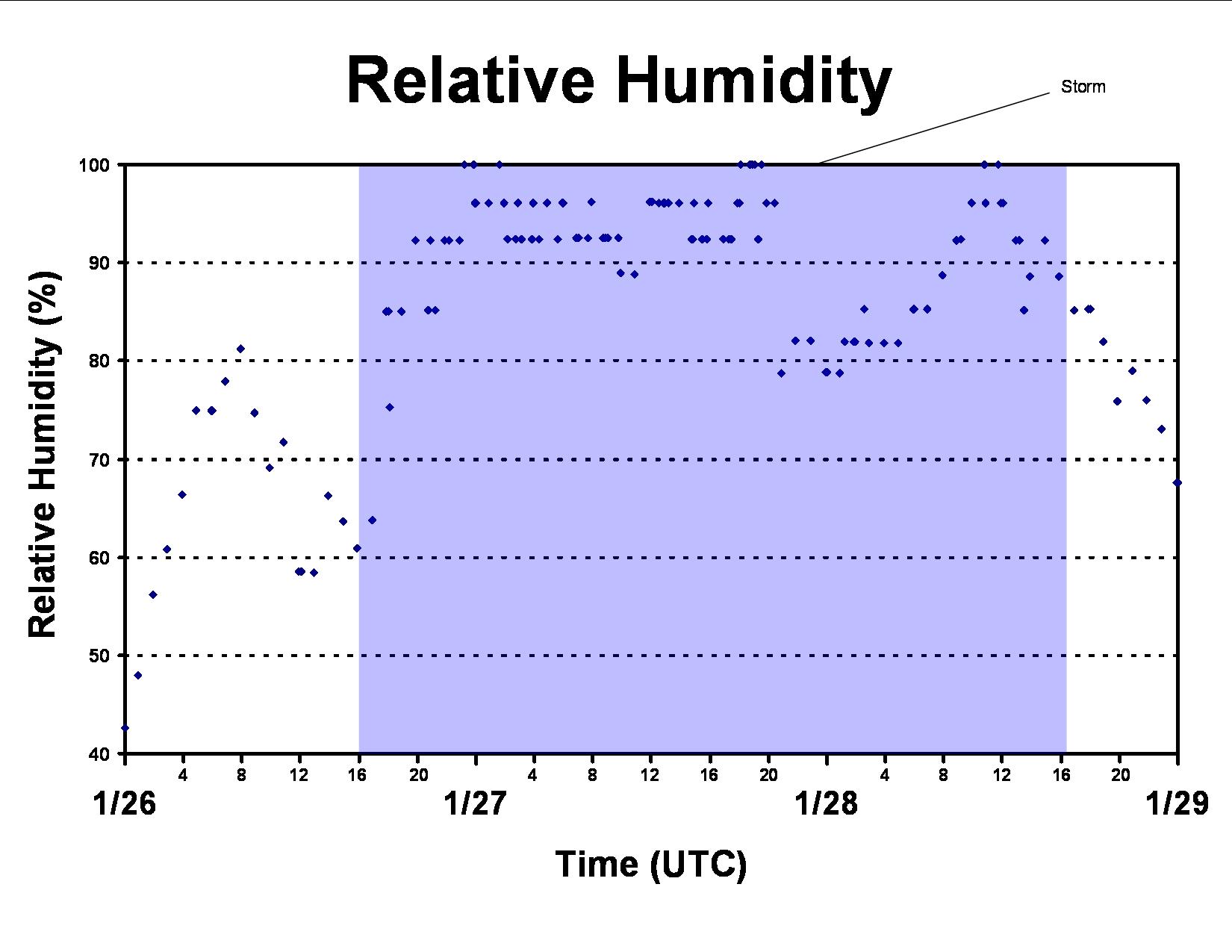 Relative Humidity

Storm

Relative Humidity (%)

100
90
80
70
60
50
40

4 8 12 16 20 4 8 12 16 20 4 8 12 16 20

1/26 1/27 1/28 1/29

Time (UTC)